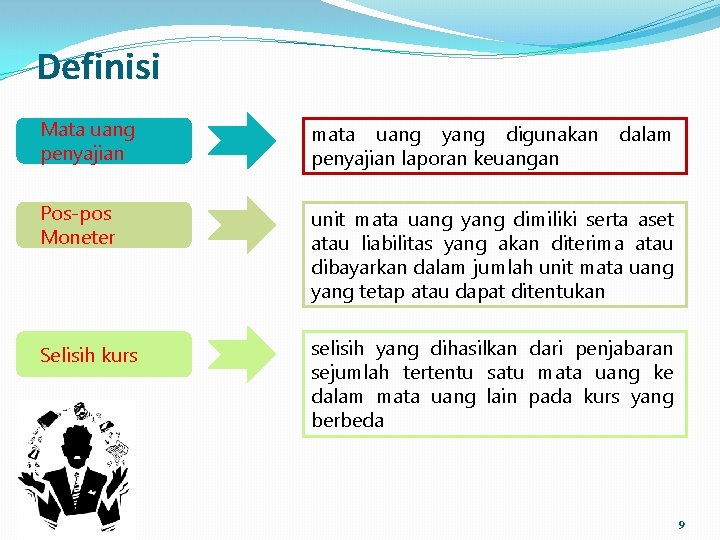 Definisi

Mata uang penyajian

mata uang yang digunakan dalam penyajian laporan keuangan

Pos-pos Moneter

unit mata uang yang dimiliki serta aset atau liabilitas yang akan diterima atau dibayarkan dalam jumlah unit mata uang yang tetap atau dapat ditentukan

Selisih kurs

selisih yang dihasilkan dari penjabaran sejumlah tertentu satu mata uang ke dalam mata uang lain pada kurs yang berbeda

9